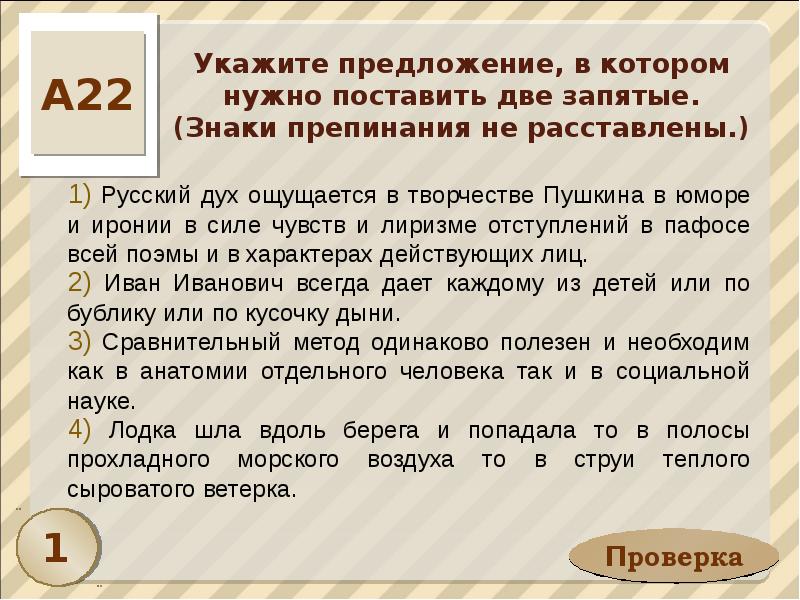 А22

Укажите предложение, в котором нужно поставить две запятые. (Знаки препинания не расставлены.)

1) Русский дух ощущается в творчестве Пушкина в юморе и иронии в силе чувств и лиризме отступлений в пафосе всей поэмы и в характерах действующих лиц.

2) Иван Иванович всегда дает каждому из детей или по бублику или по кусочку дыни.

3) Сравнительный метод одинаково полезен и необходим как в анатомии отдельного человека так и в социальной науке.

4) Лодка шла вдоль берега и попадала то в полосы прохладного морского воздуха то в струи теплого сыроватого ветерка.

1

Проверка